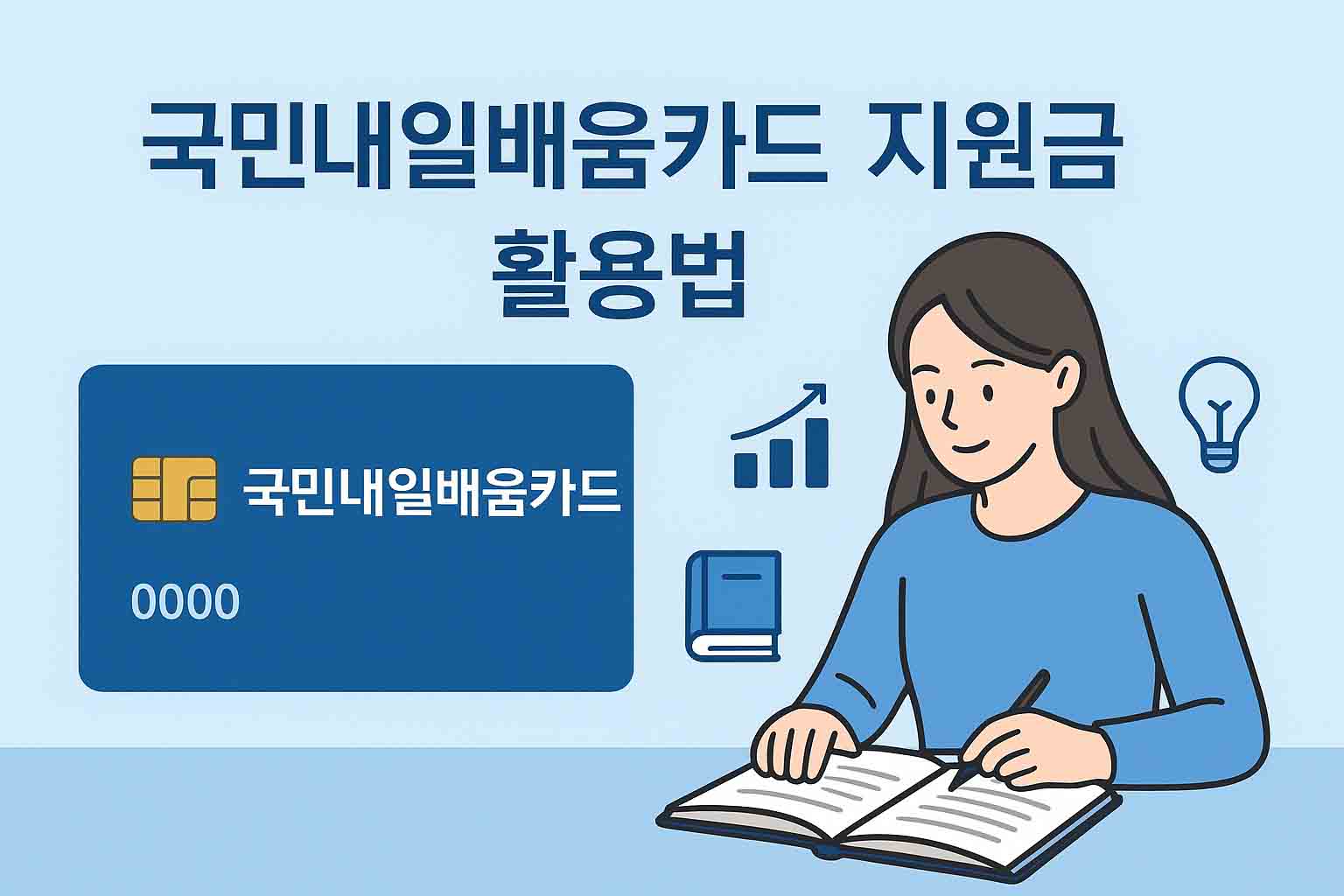 국민내일배움카드 지원금 활용법

국민내일배움카드

0000